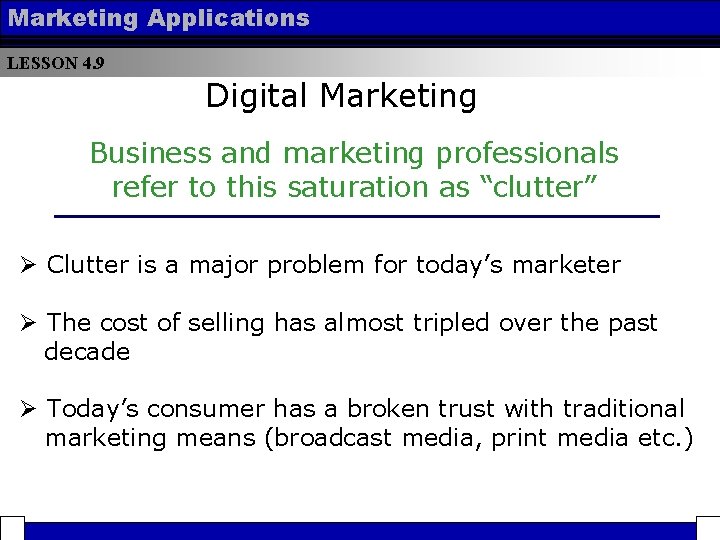 Marketing Applications

LESSON 4.9

Digital Marketing

Business and marketing professionals refer to this saturation as “clutter”

➢ Clutter is a major problem for today’s marketer

➢ The cost of selling has almost tripled over the past decade

➢ Today’s consumer has a broken trust with traditional marketing means (broadcast media, print media etc.)